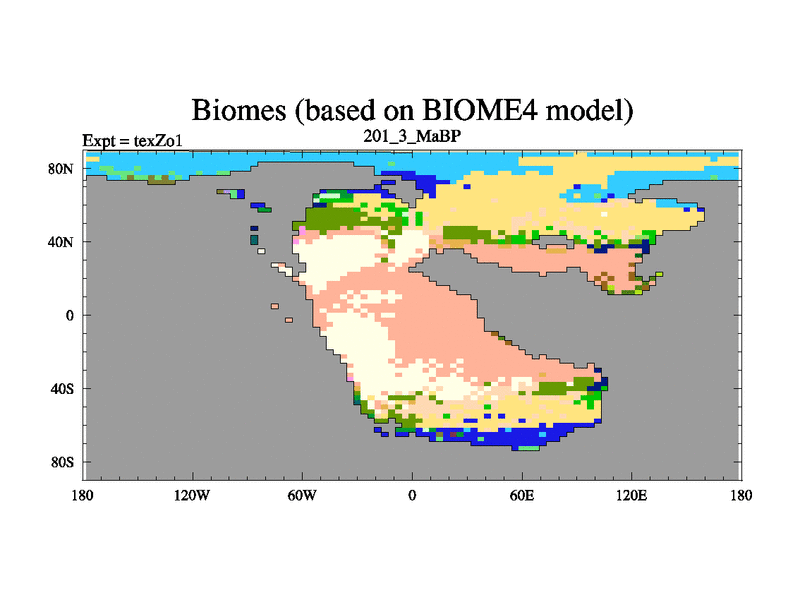 Biomes (based on BIOME4 model)

Expt = texZo1

201_3_MaBP

80N
40N
0
40S
80S

180
120W
60W
0
60E
120E
180